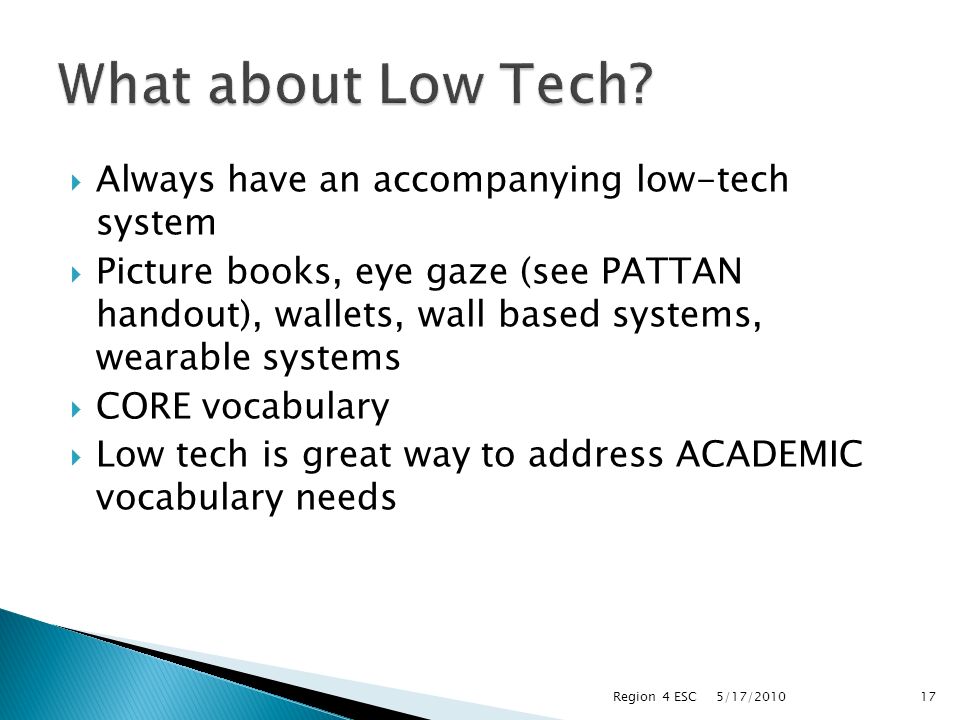 What about Low Tech?

Always have an accompanying low-tech system

Picture books, eye gaze (see PATTAN handout), wallets, wall based systems, wearable systems

CORE vocabulary

Low tech is great way to address ACADEMIC vocabulary needs

Region 4 ESC 5/17/2010 17